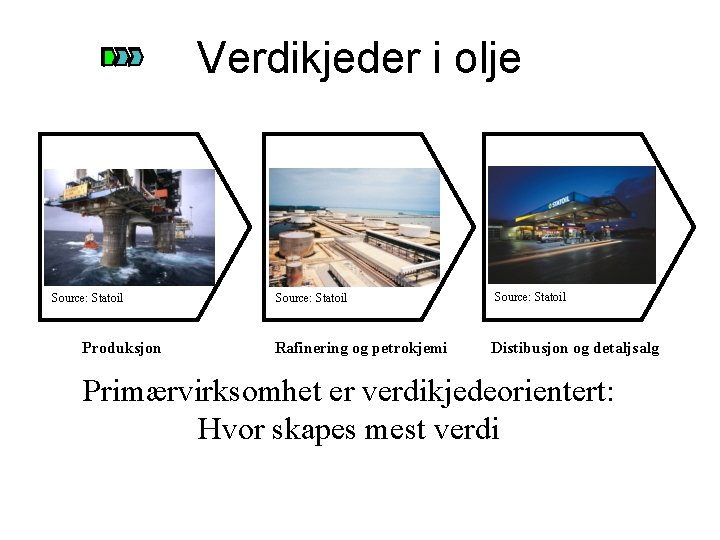 Verdikjeder i olje

Source: Statoil

Source: Statoil

STATOIL

Source: Statoil

Produksjon

Rafinering og petrokjemi

Distibusjon og detaljsalg

Primærvirksomhet er verdikjedeorientert:
Hvor skapes mest verdi